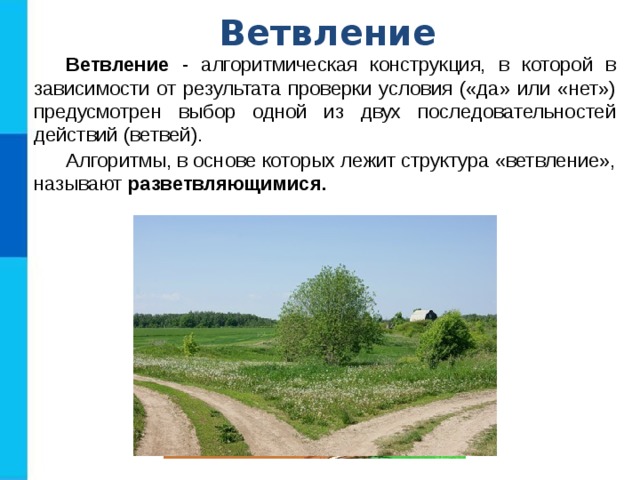 Ветвление

Ветвление - алгоритмическая конструкция, в которой в зависимости от результата проверки условия («да» или «нет») предусмотрен выбор одной из двух последовательностей действий (ветвей).

Алгоритмы, в основе которых лежит структура «ветвление», называют разветвляющимися.